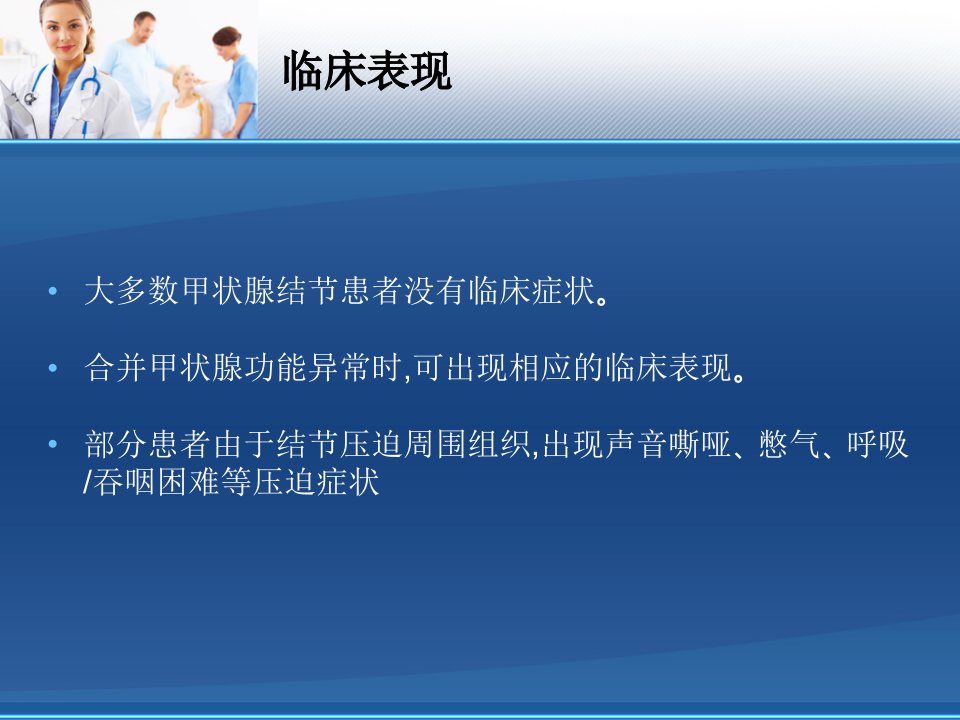 临床表现

• 大多数甲状腺结节患者没有临床症状。

• 合并甲状腺功能异常时,可出现相应的临床表现。

• 部分患者由于结节压迫周围组织,出现声音嘶哑、憋气、呼吸/吞咽困难等压迫症状